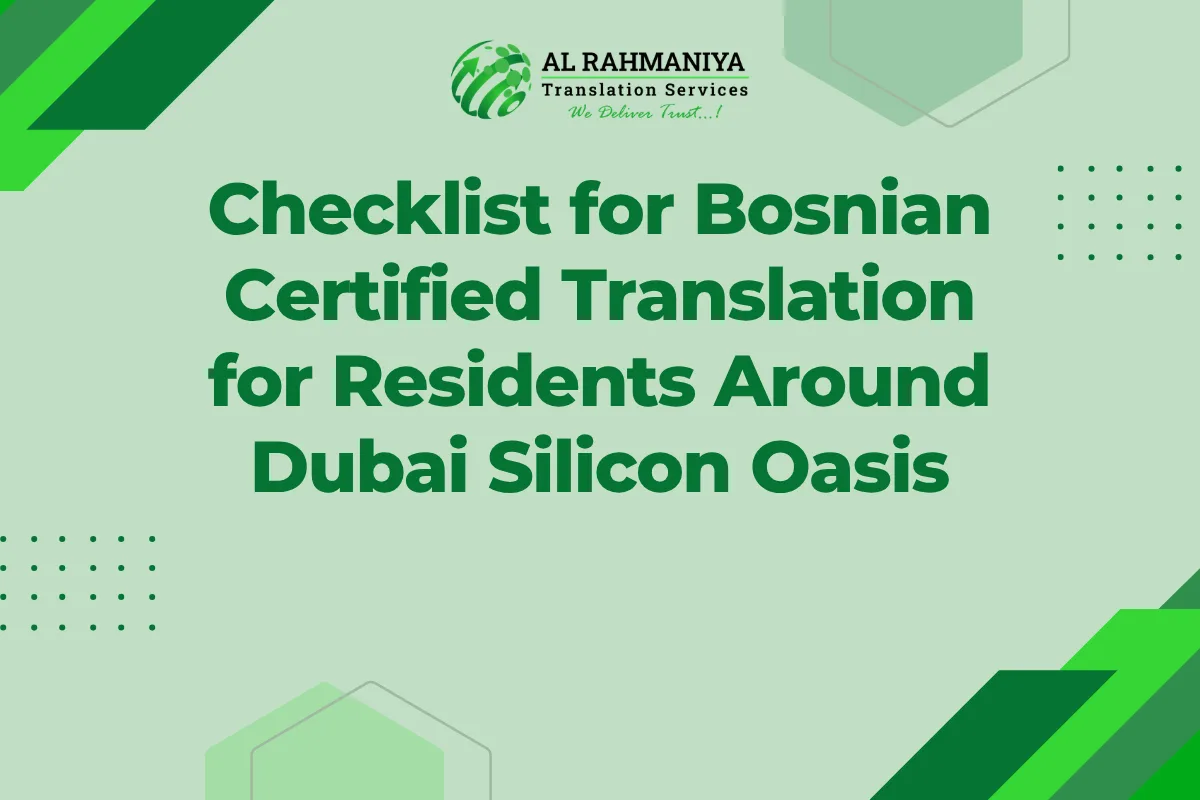 AL RAHMANIYA
Translation Services
We Deliver Trust...!

Checklist for Bosnian Certified Translation for Residents Around Dubai Silicon Oasis